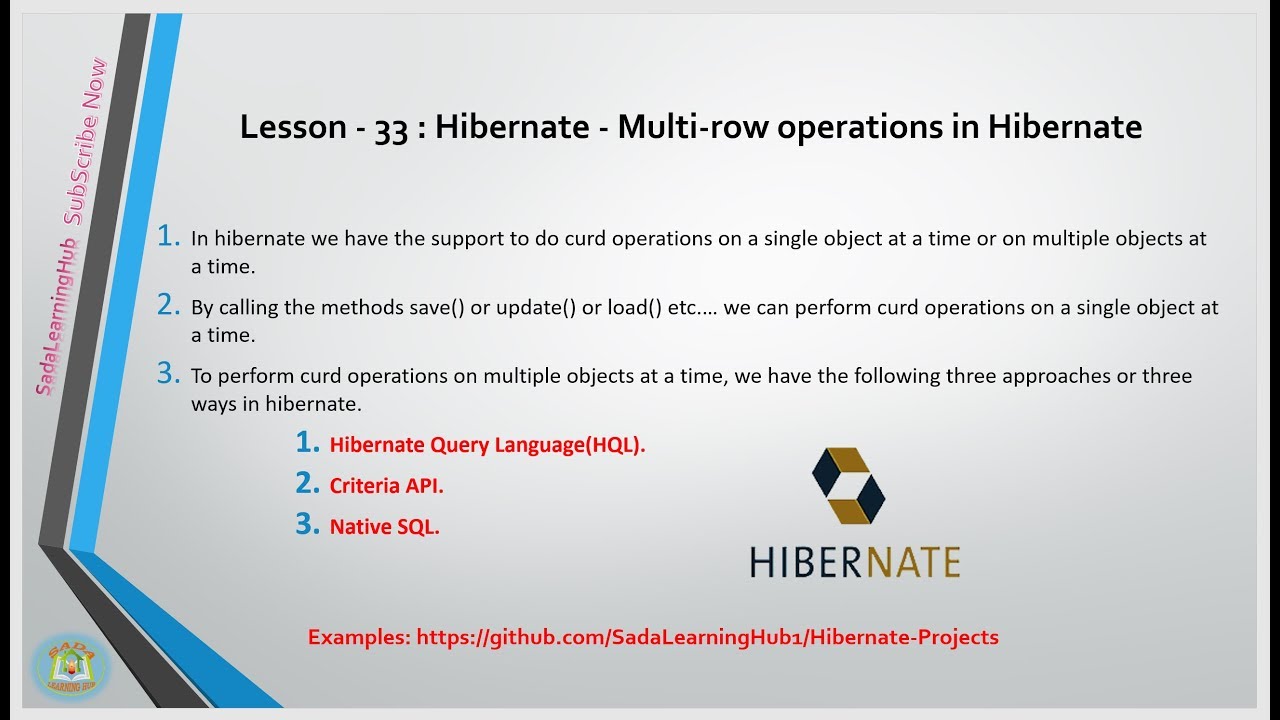 SadaLearningHub SubScribe Now

Lesson - 33 : Hibernate - Multi-row operations in Hibernate

1. In hibernate we have the support to do curd operations on a single object at a time or on multiple objects at a time.

2. By calling the methods save() or update() or load() etc.... we can perform curd operations on a single object at a time.

3. To perform curd operations on multiple objects at a time, we have the following three approaches or three ways in hibernate.

1. Hibernate Query Language(HQL).
2. Criteria API.
3. Native SQL.

HIBERNATE

Examples: https://github.com/SadaLearningHub1/Hibernate-Projects

SADA LEARNING HUB